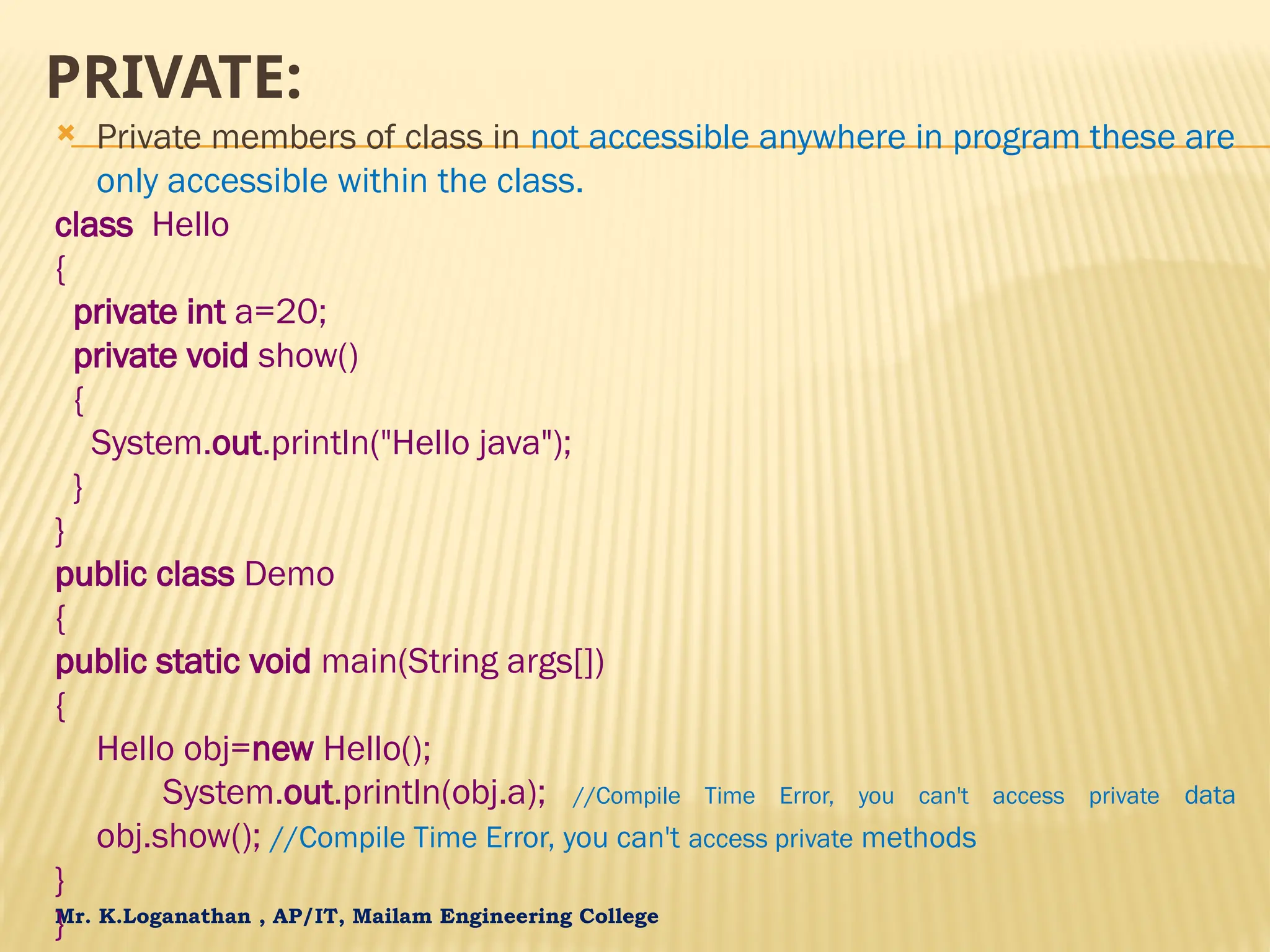 PRIVATE:

Private members of class in not accessible anywhere in program these are only accessible within the class.

class Hello
{
private int a=20;
private void show()
{
System.out.println("Hello java");
}
}
public class Demo
{
public static void main(String args[])
{
Hello obj=new Hello();
System.out.println(obj.a); //Compile Time Error, you can't access private data
obj.show(); //Compile Time Error, you can't access private methods
}
}

Mr. K.Loganathan , AP/IT, Mailam Engineering College